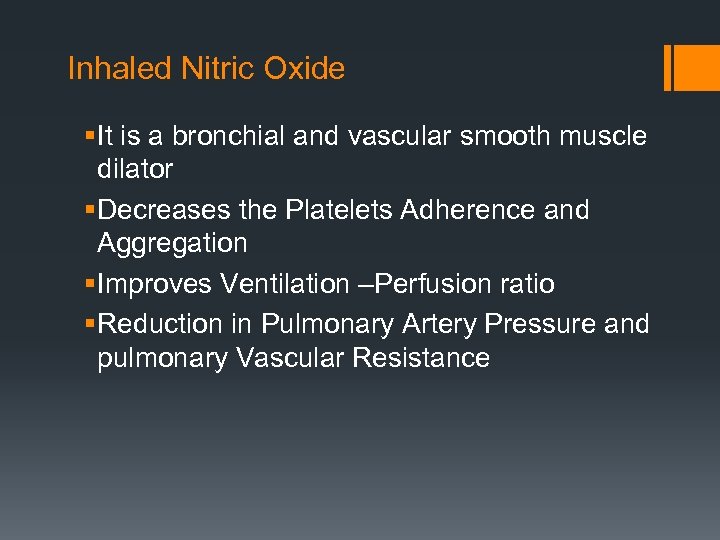 Inhaled Nitric Oxide

▪It is a bronchial and vascular smooth muscle dilator

▪Decreases the Platelets Adherence and Aggregation

▪Improves Ventilation –Perfusion ratio

▪Reduction in Pulmonary Artery Pressure and pulmonary Vascular Resistance